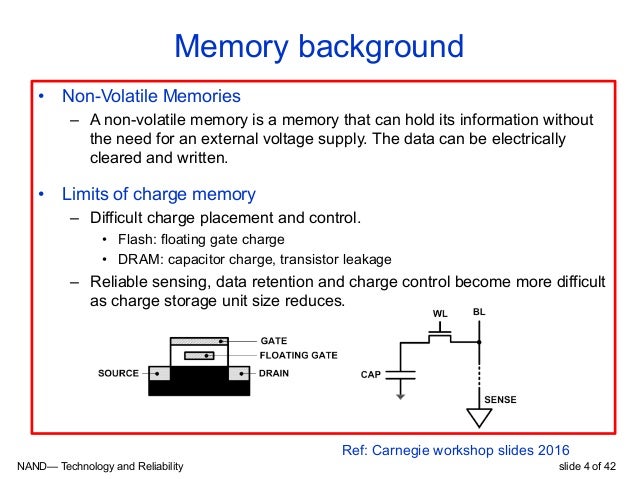 Memory background

• Non-Volatile Memories
– A non-volatile memory is a memory that can hold its information without the need for an external voltage supply. The data can be electrically cleared and written.

• Limits of charge memory
– Difficult charge placement and control.
• Flash: floating gate charge
• DRAM: capacitor charge, transistor leakage
– Reliable sensing, data retention and charge control become more difficult as charge storage unit size reduces.

GATE
FLOATING GATE
SOURCE
DRAIN

WL
BL
CAP
SENSE

Ref: Carnegie workshop slides 2016

NAND— Technology and Reliability
slide 4 of 42